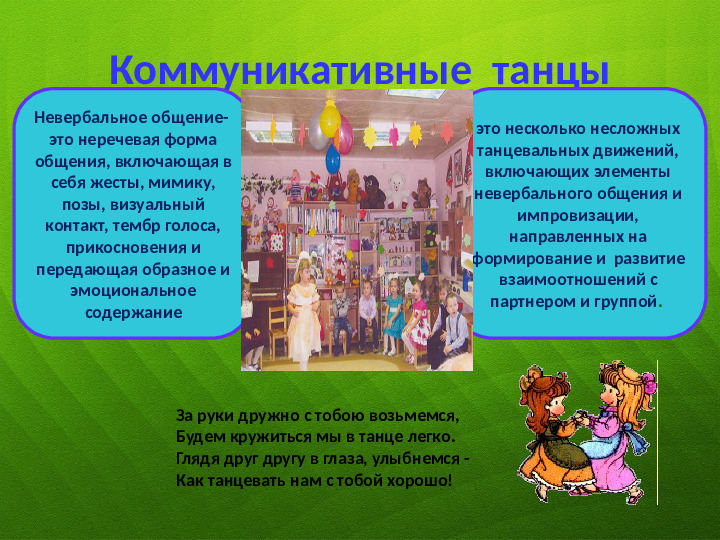 Коммуникативные танцы

Невербальное общение- это неречевая форма общения, включающая в себя жесты, мимику, позы, визуальный контакт, тембр голоса, прикосновения и передающая образное и эмоциональное содержание

это несколько несложных танцевальных движений, включающих элементы невербального общения и импровизации, направленных на формирование и развитие взаимоотношений с партнером и группой.

За руки дружно с тобою возьмемся,
Будем кружиться мы в танце легко.
Глядя друг другу в глаза, улыбнемся -
Как танцевать нам с тобой хорошо!